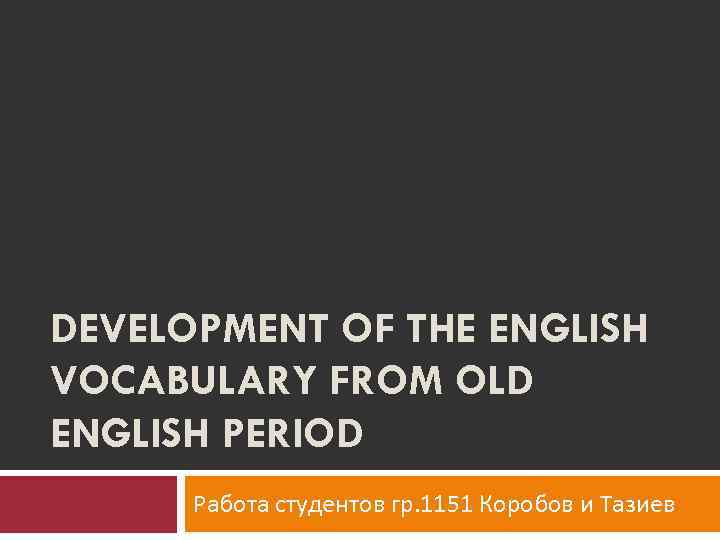 DEVELOPMENT OF THE ENGLISH VOCABULARY FROM OLD ENGLISH PERIOD

Работа студентов гр.1151 Коробов и Тазиев